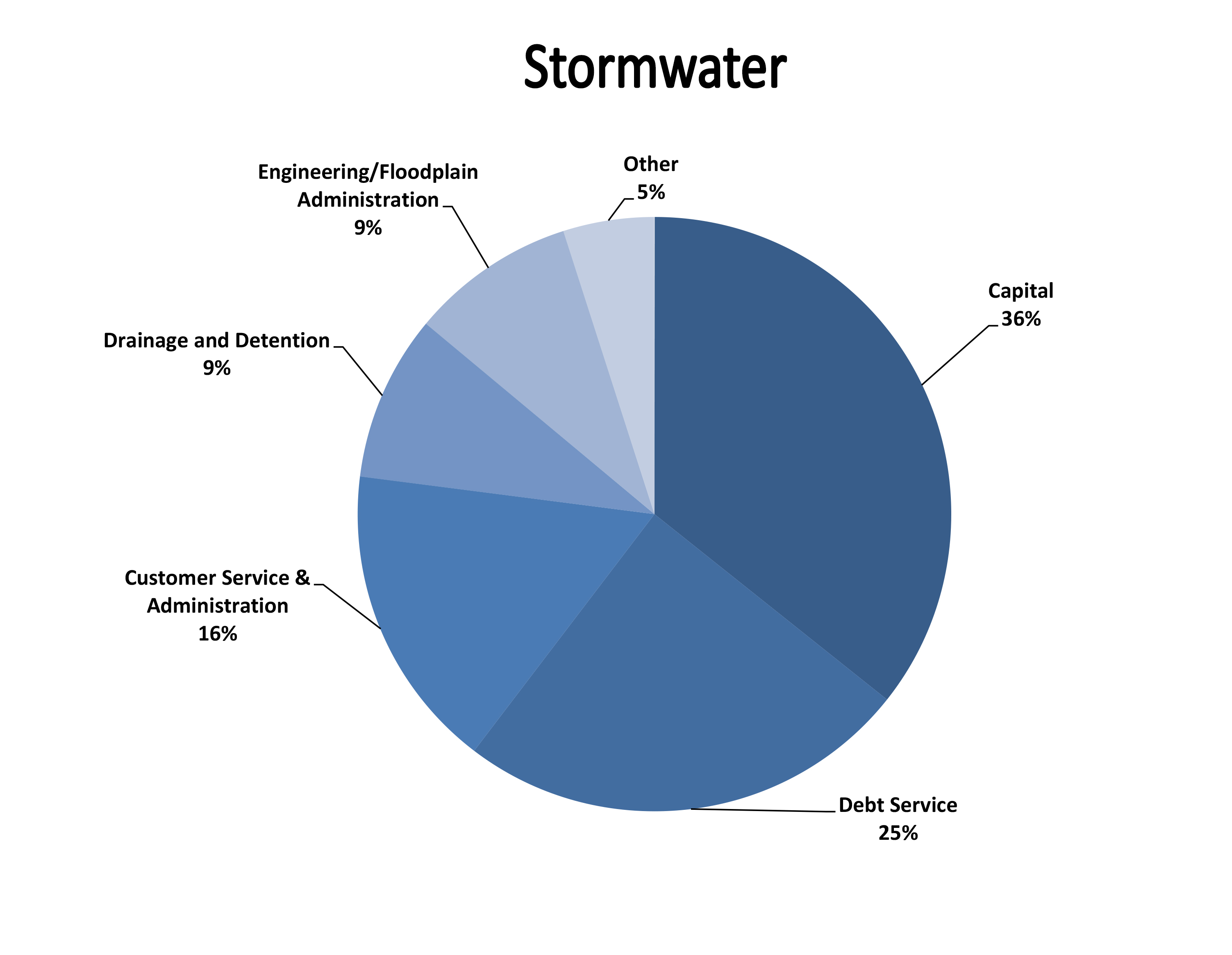 Stormwater

Engineering/Floodplain Administration 9%

Other 5%

Capital 36%

Drainage and Detention 9%

Customer Service & Administration 16%

Debt Service 25%